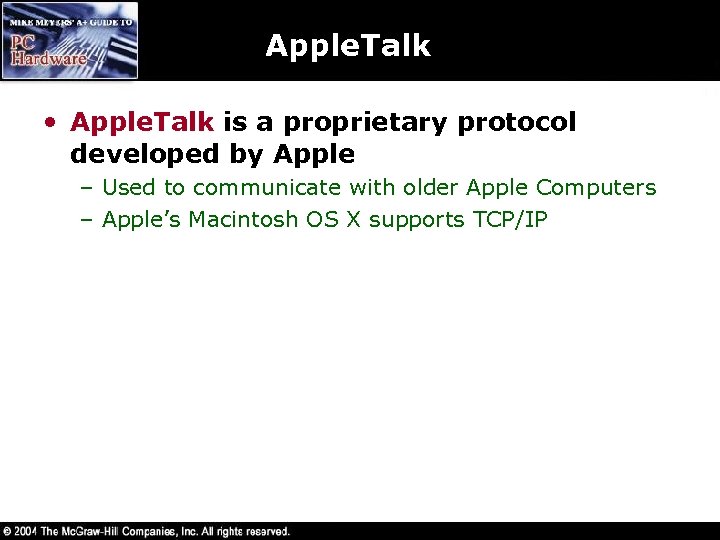 MIKE MEYERS' A+ GUIDE TO
PC Hardware

AppleTalk

• AppleTalk is a proprietary protocol developed by Apple
– Used to communicate with older Apple Computers
– Apple's Macintosh OS X supports TCP/IP

© 2004 The McGraw-Hill Companies, Inc. All rights reserved.